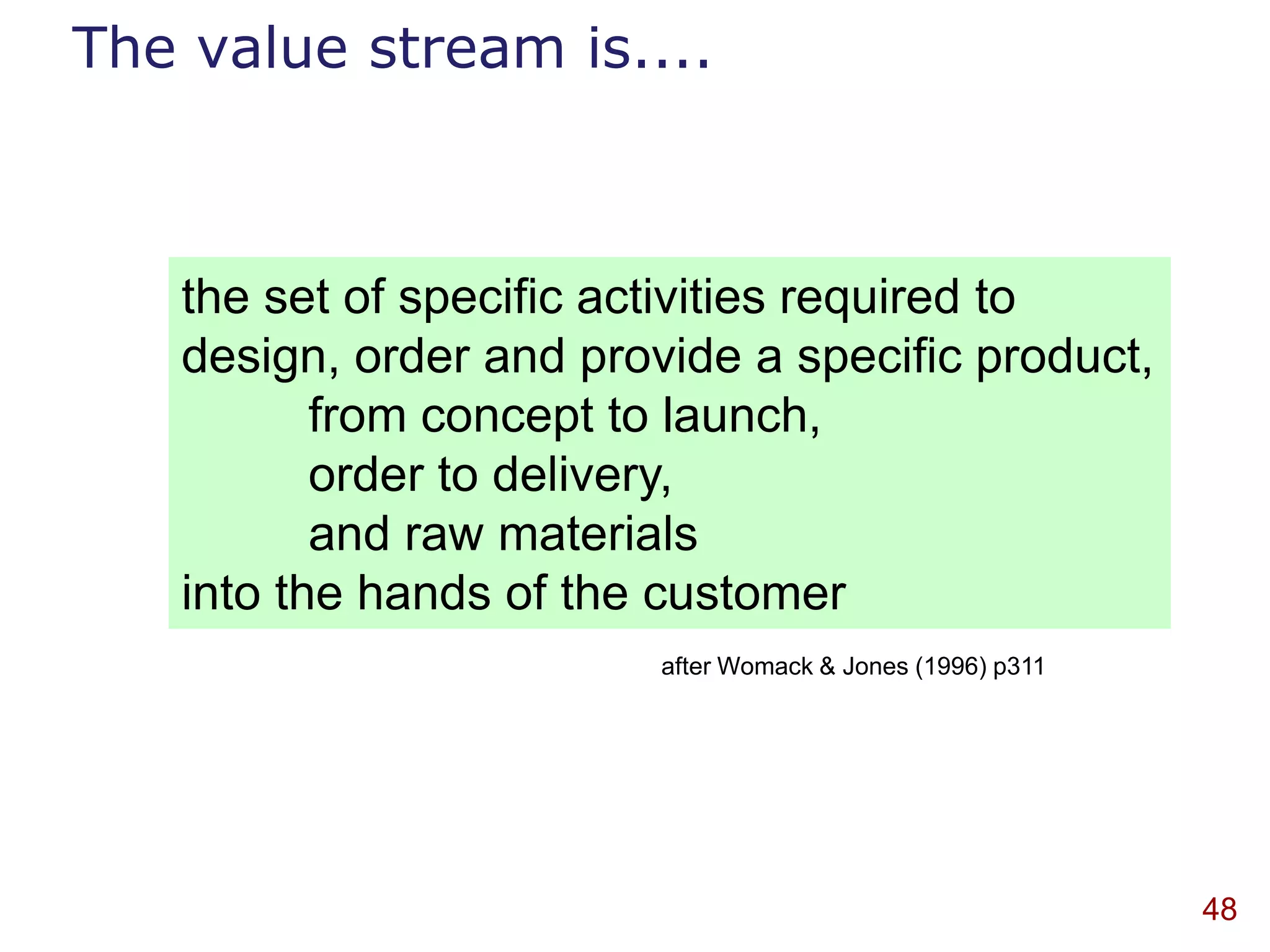 The value stream is....

the set of specific activities required to design, order and provide a specific product,
from concept to launch,
order to delivery,
and raw materials
into the hands of the customer

after Womack & Jones (1996) p311

48